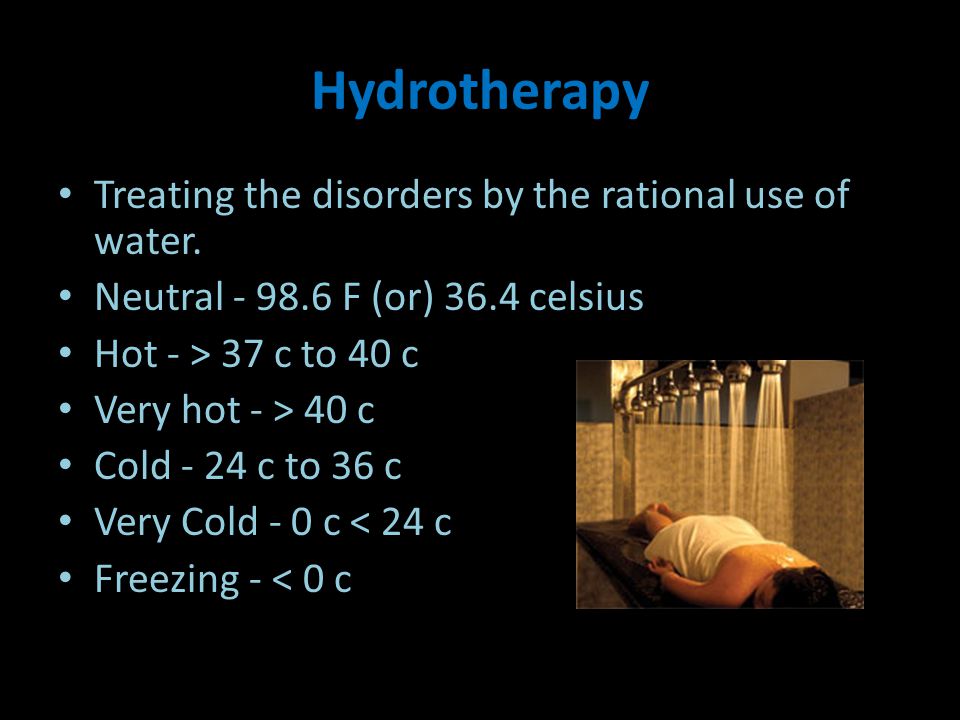 Hydrotherapy

• Treating the disorders by the rational use of water.
• Neutral - 98.6 F (or) 36.4 celsius
• Hot - > 37 c to 40 c
• Very hot - > 40 c
• Cold - 24 c to 36 c
• Very Cold - 0 c < 24 c
• Freezing - < 0 c